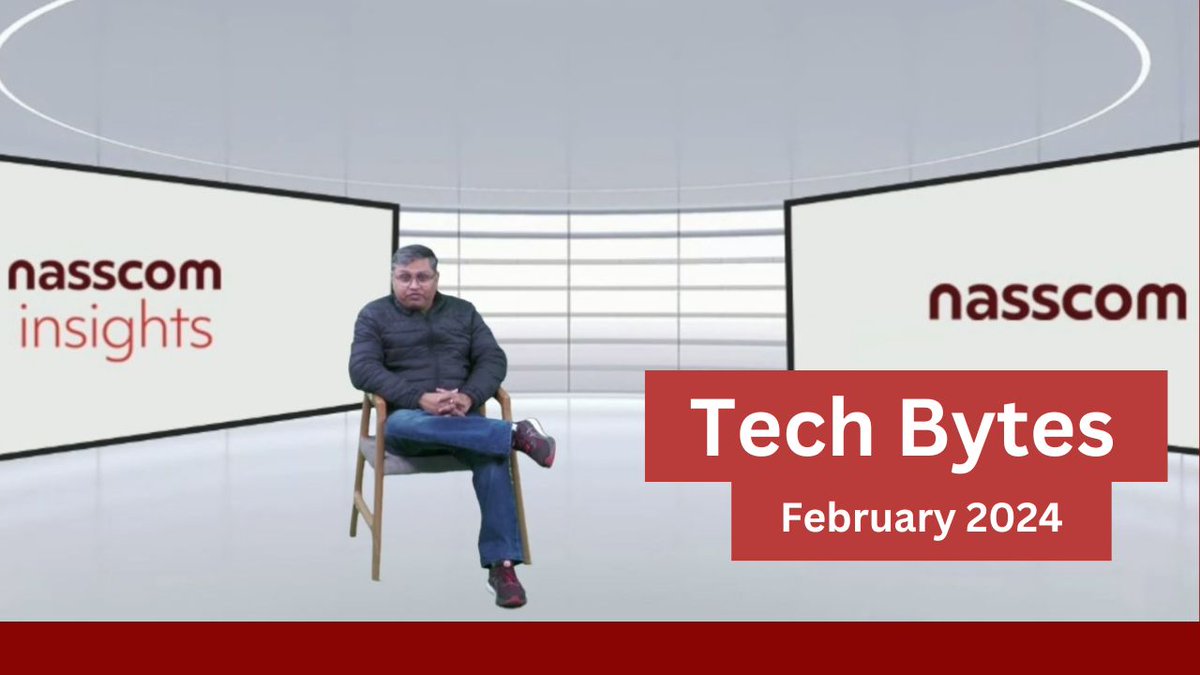 nasscom
insights

nasscom

Tech Bytes

February 2024